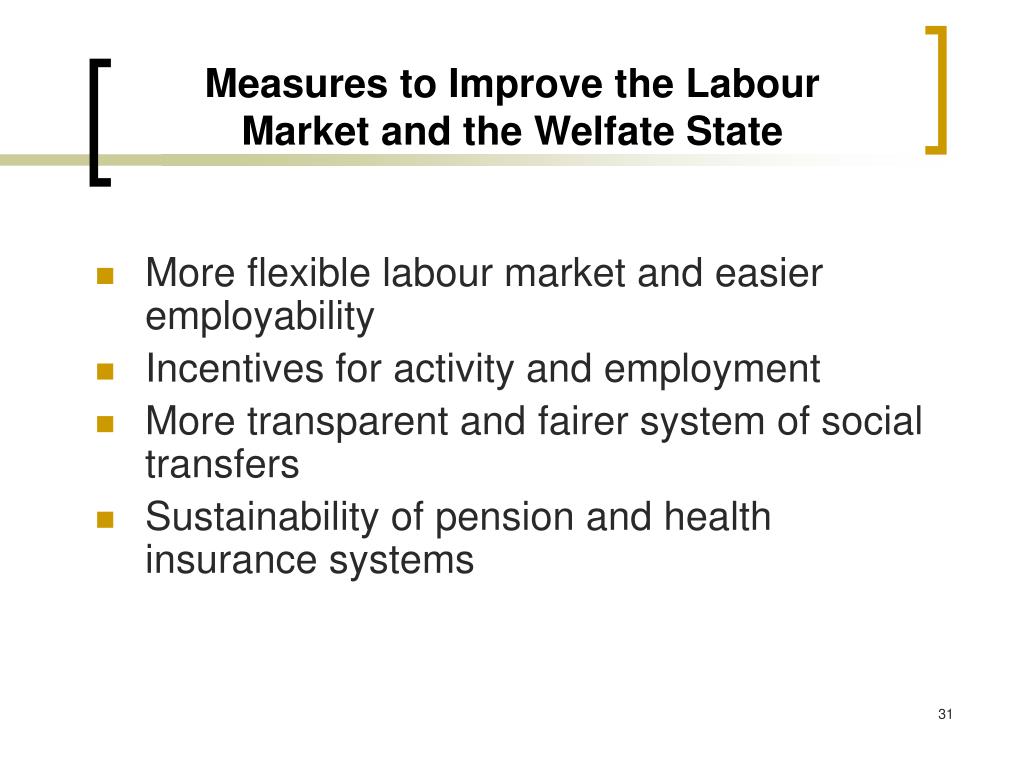 Measures to Improve the Labour Market and the Welfate State

- More flexible labour market and easier employability
- Incentives for activity and employment
- More transparent and fairer system of social transfers
- Sustainability of pension and health insurance systems

31